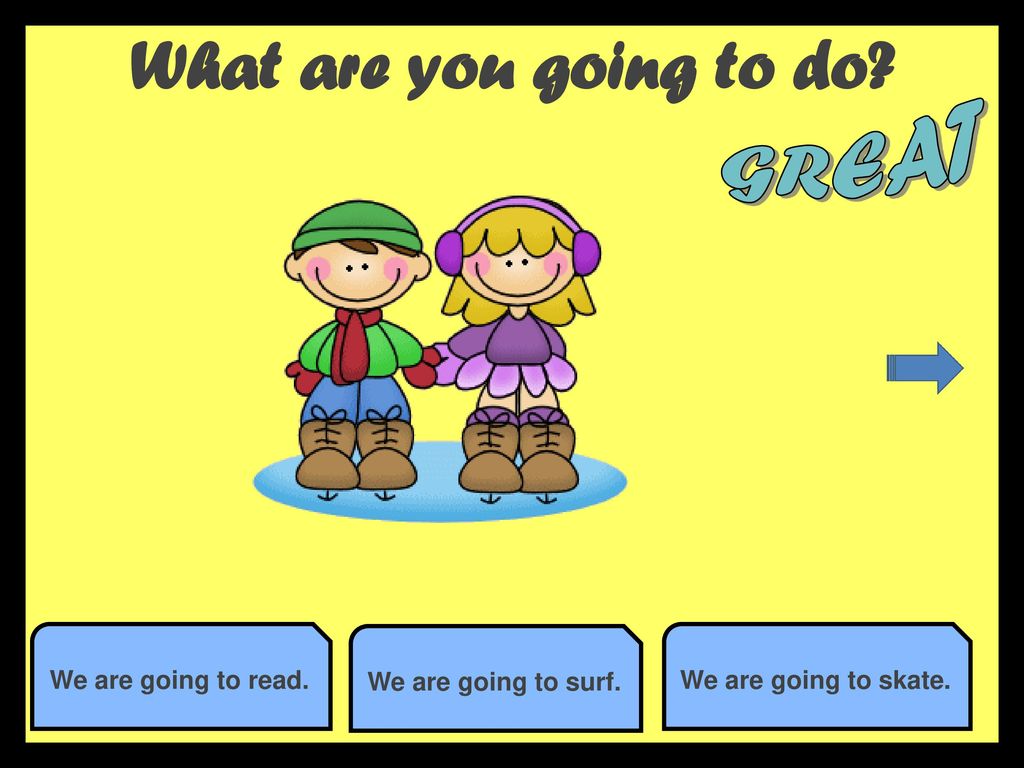 What are you going to do?

GREAT

We are going to read.

We are going to surf.

We are going to skate.